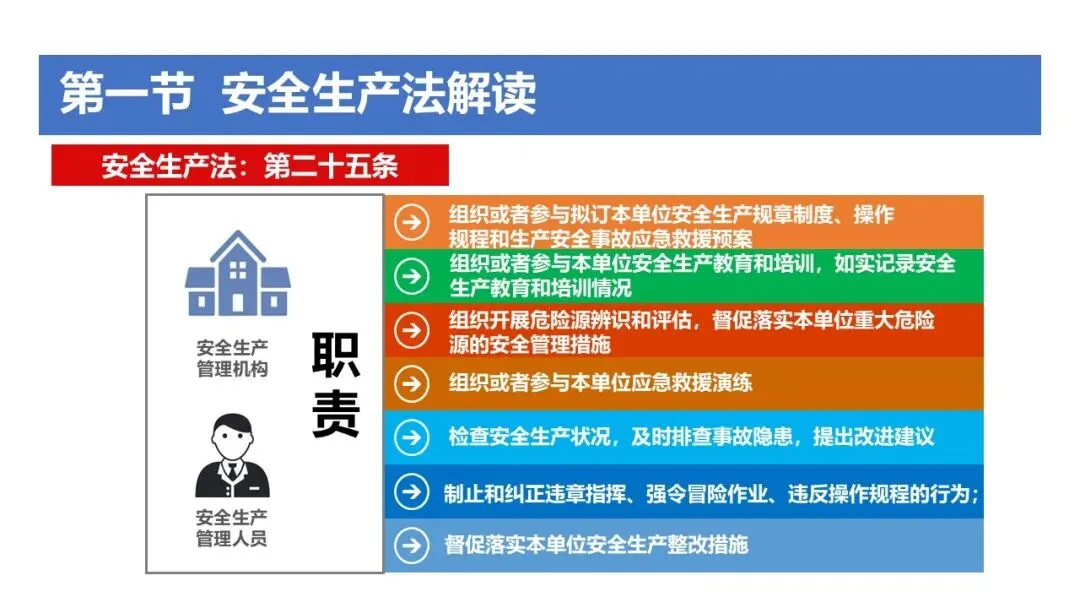 第一节 安全生产法解读

安全生产法：第二十五条

安全生产管理机构

安全生产管理人员

职责

组织或者参与拟订本单位安全生产规章制度、操作规程和生产安全事故应急救援预案

组织或者参与本单位安全生产教育和培训，如实记录安全生产教育和培训情况

组织开展危险源辨识和评估，督促落实本单位重大危险源的安全管理措施

组织或者参与本单位应急救援演练

检查安全生产状况，及时排查事故隐患，提出改进建议

制止和纠正违章指挥、强令冒险作业、违反操作规程的行为；

督促落实本单位安全生产整改措施